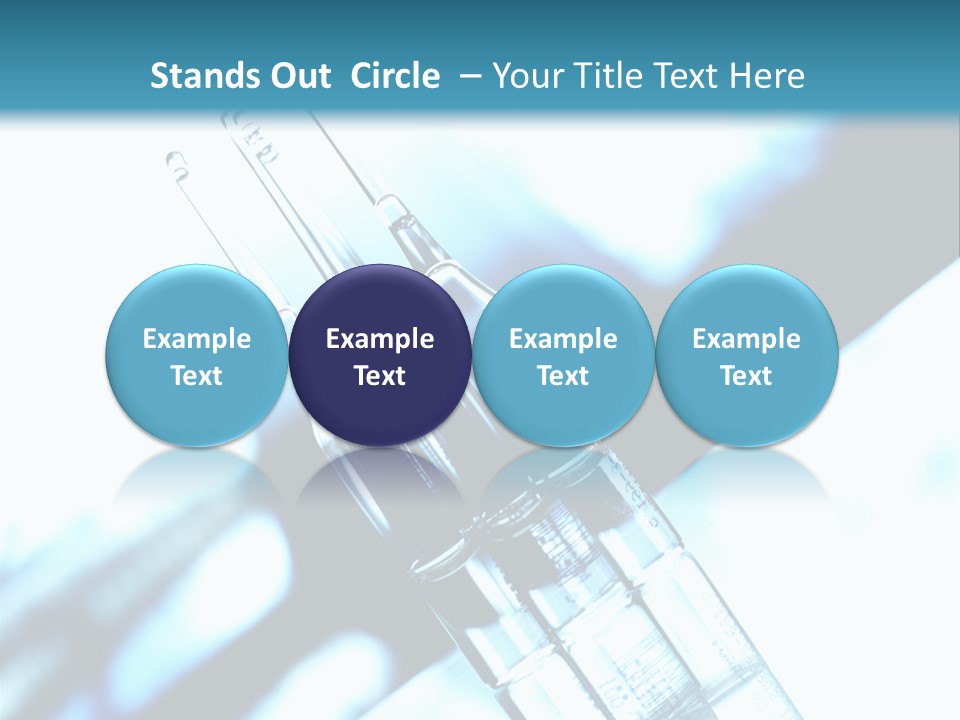 Stands Out Circle – Your Title Text Here

Example Text

Example Text

Example Text

Example Text